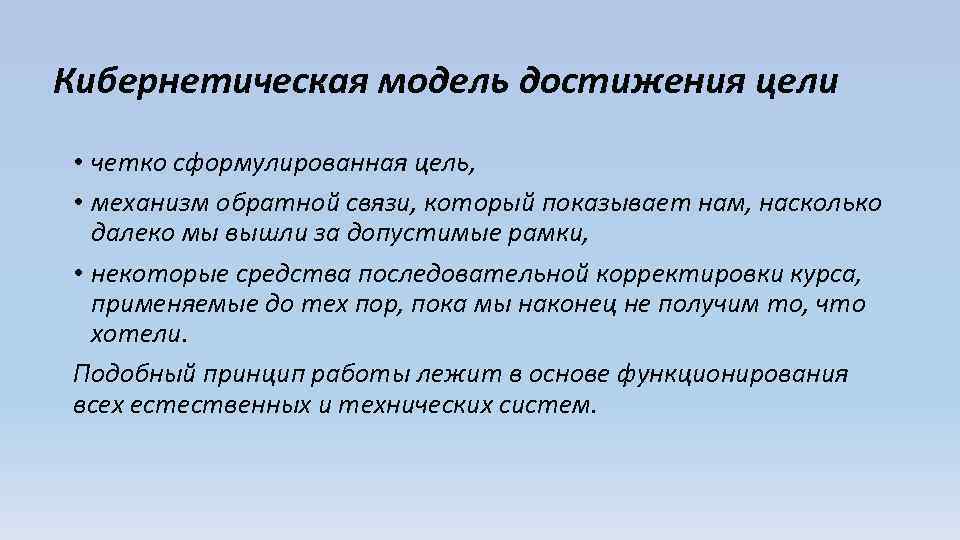 Кибернетическая модель достижения цели

• четко сформулированная цель,
• механизм обратной связи, который показывает нам, насколько далеко мы вышли за допустимые рамки,
• некоторые средства последовательной корректировки курса, применяемые до тех пор, пока мы наконец не получим то, что хотели.

Подобный принцип работы лежит в основе функционирования всех естественных и технических систем.